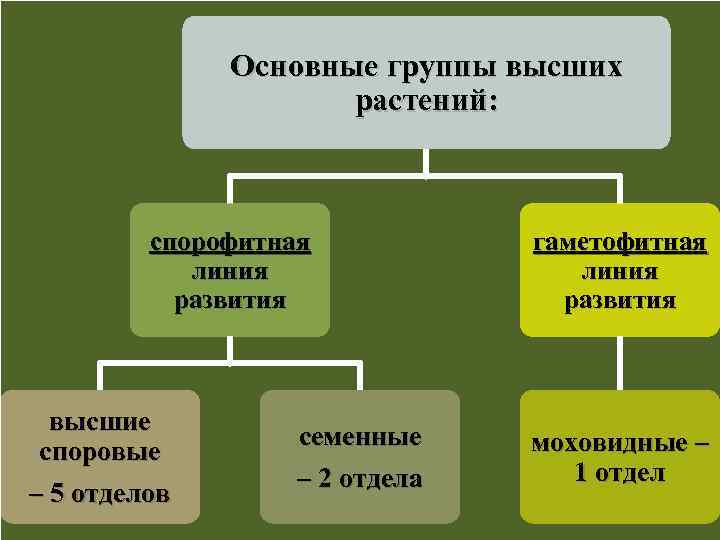 Основные группы высших растений:

спорофитная линия развития

гаметофитная линия развития

высшие споровые – 5 отделов

семенные – 2 отдела

моховидные – 1 отдел